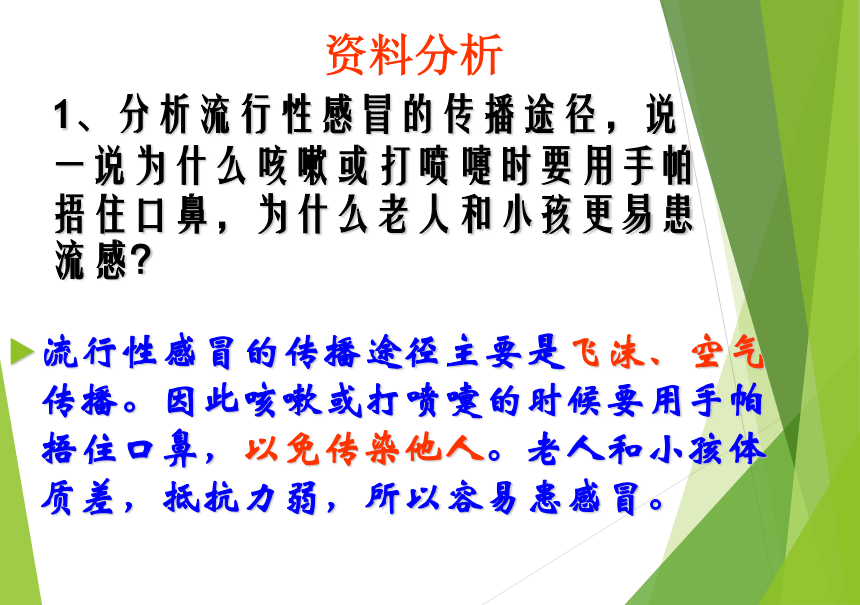 资料分析

1、分析流行性感冒的传播途径，说一说为什么咳嗽或打喷嚏时要用手帕捂住口鼻，为什么老人和小孩更易患流感？

流行性感冒的传播途径主要是飞沫、空气传播。因此咳嗽或打喷嚏的时候要用手帕捂住口鼻，以免传染他人。老人和小孩体质差，抵抗力弱，所以容易患感冒。